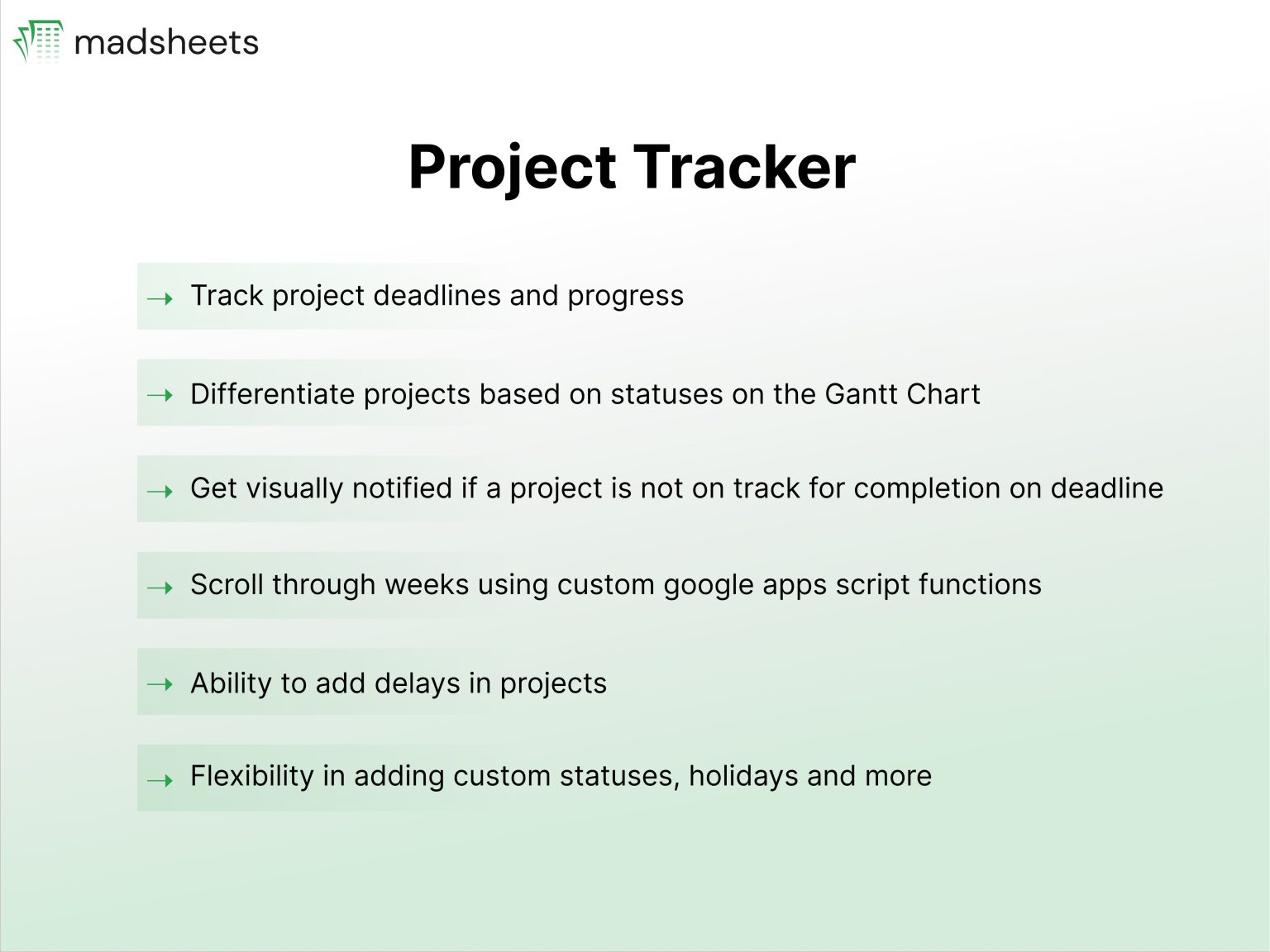 madsheets

Project Tracker

→ Track project deadlines and progress

→ Differentiate projects based on statuses on the Gantt Chart

→ Get visually notified if a project is not on track for completion on deadline

→ Scroll through weeks using custom google apps script functions

→ Ability to add delays in projects

→ Flexibility in adding custom statuses, holidays and more